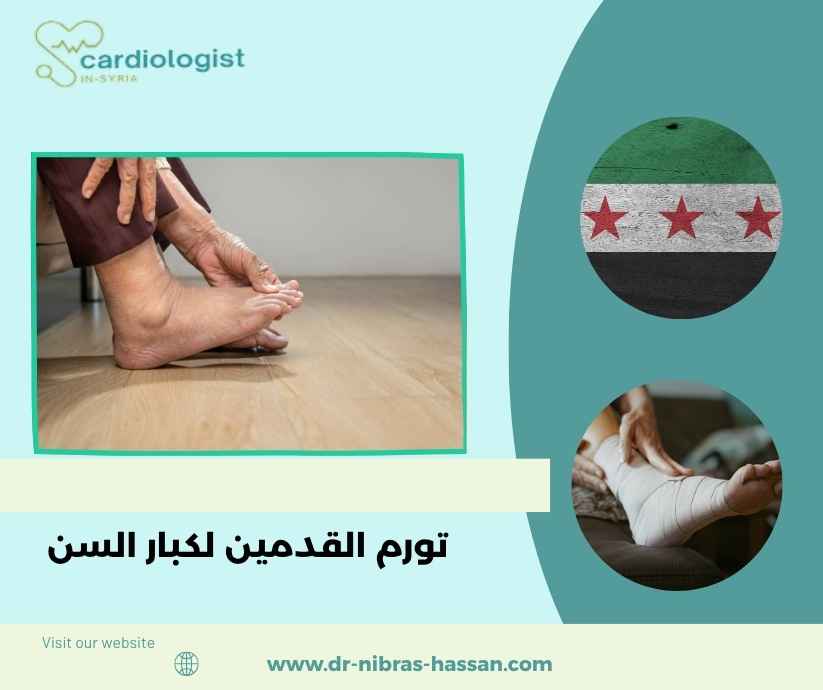 cardiologist
IN-SYRIA

تورم القدمين لكبار السن

Visit our website

www.dr-nibras-hassan.com